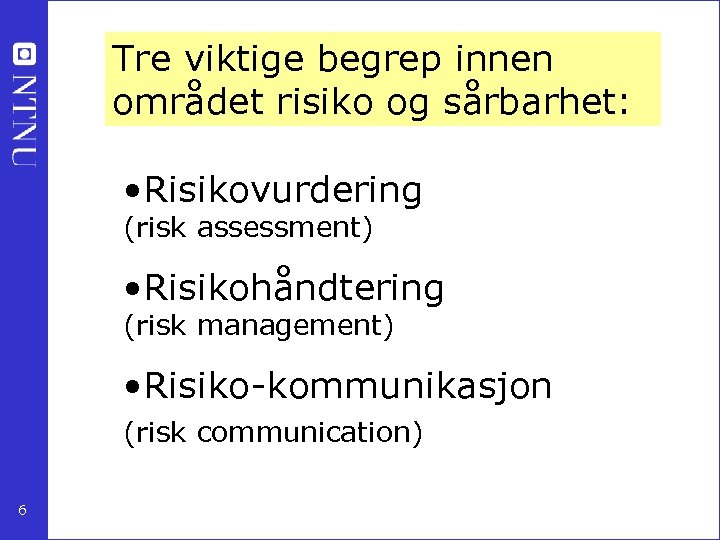 NTNU

Tre viktige begrep innen området risiko og sårbarhet:

•Risikovurdering
(risk assessment)

•Risikohåndtering
(risk management)

•Risiko-kommunikasjon
(risk communication)

6